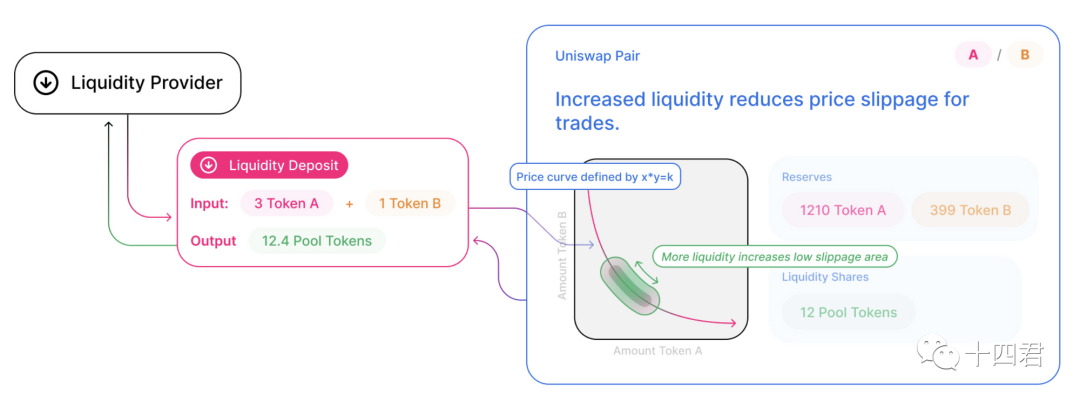 Liquidity Provider

Liquidity Deposit

Input: 3 Token A + 1 Token B

Output 12.4 Pool Tokens

Uniswap Pair

A / B

Increased liquidity reduces price slippage for trades.

Price curve defined by x*y=k

Amount Token B

More liquidity increases low slippage area

Amount Token A

Reserves

1210 Token A

399 Token B

Liquidity Shares

12 Pool Tokens

十四君